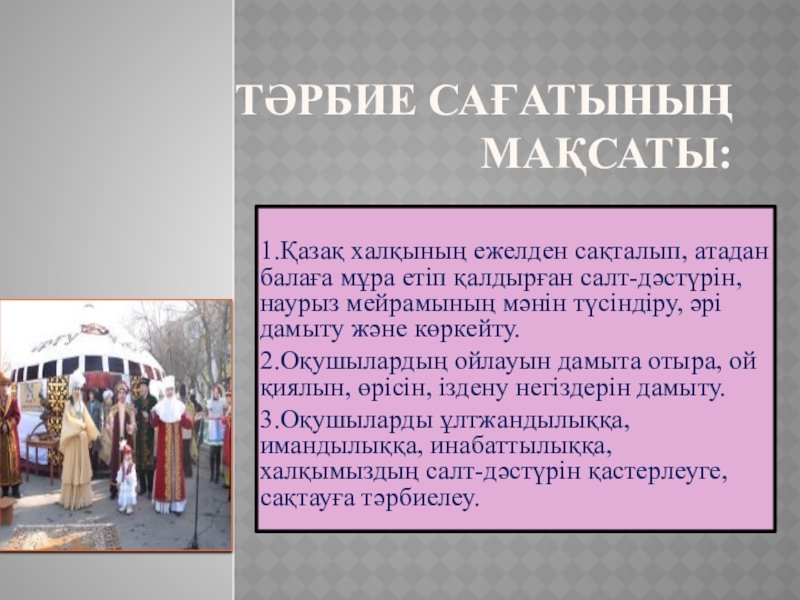 ТӘРБИЕ САҒАТЫНЫҢ МАҚСАТЫ:

1.Қазақ халқының ежелден сақталып, атадан балаға мұра етіп қалдырған салт-дәстүрін, наурыз мейрамының мәнін түсіндіру, әрі дамыту және көркейту.

2.Оқушылардың ойлауын дамыта отыра, ой қиялын, өрісін, іздену негіздерін дамыту.

3.Оқушыларды ұлтжандылыққа, имандылыққа, инабаттылыққа, халқымыздың салт-дәстүрін қастерлеуге, сақтауға тәрбиелеу.